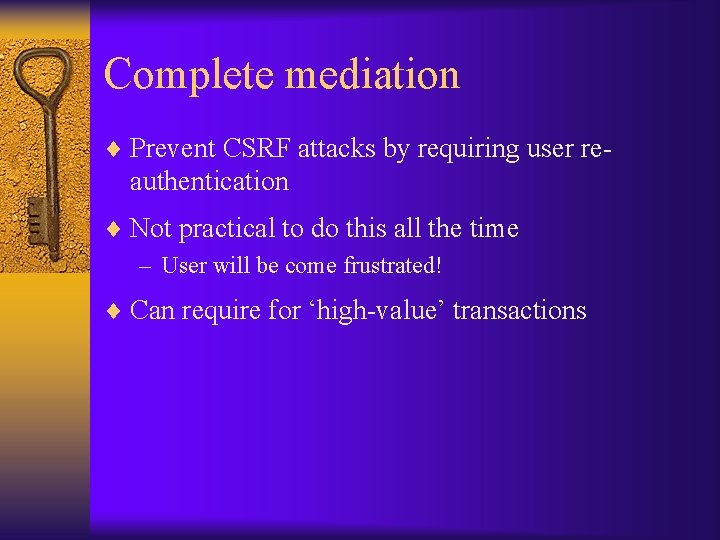 Complete mediation

♦ Prevent CSRF attacks by requiring user re-authentication

♦ Not practical to do this all the time
– User will be come frustrated!

♦ Can require for ‘high-value’ transactions